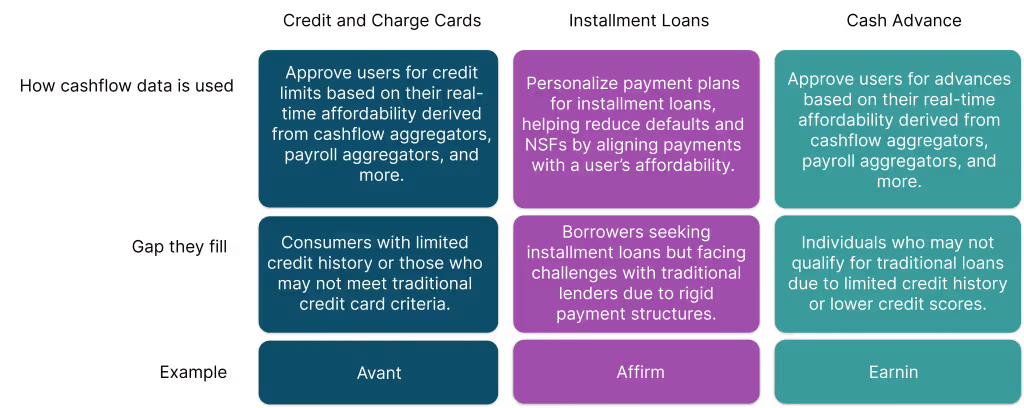 |  | Credit and Charge Cards | Installment Loans | Cash Advance |
|---|---|---|---|
| How cashflow data is used | Approve users for credit limits based on their real-time affordability derived from cashflow aggregators, payroll aggregators, and more. | Personalize payment plans for installment loans, helping reduce defaults and NSFs by aligning payments with a user's affordability. | Approve users for advances based on their real-time affordability derived from cashflow aggregators, payroll aggregators, and more. |
| Gap they fill | Consumers with limited credit history or those who may not meet traditional credit card criteria. | Borrowers seeking installment loans but facing challenges with traditional lenders due to rigid payment structures. | Individuals who may not qualify for traditional loans due to limited credit history or lower credit scores. |
| Example | Avant | Affirm | Earnin |